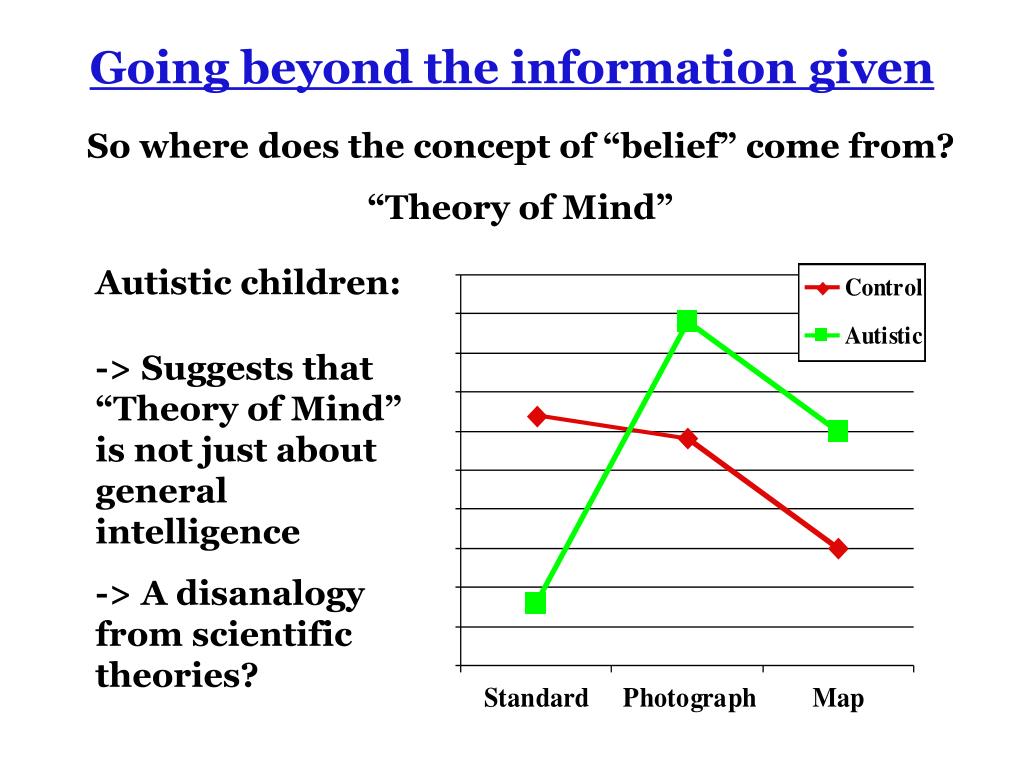 Going beyond the information given

So where does the concept of “belief” come from?

“Theory of Mind”

Autistic children:

-> Suggests that “Theory of Mind” is not just about general intelligence

-> A disanalogy from scientific theories?

Control
Autistic

Standard Photograph Map